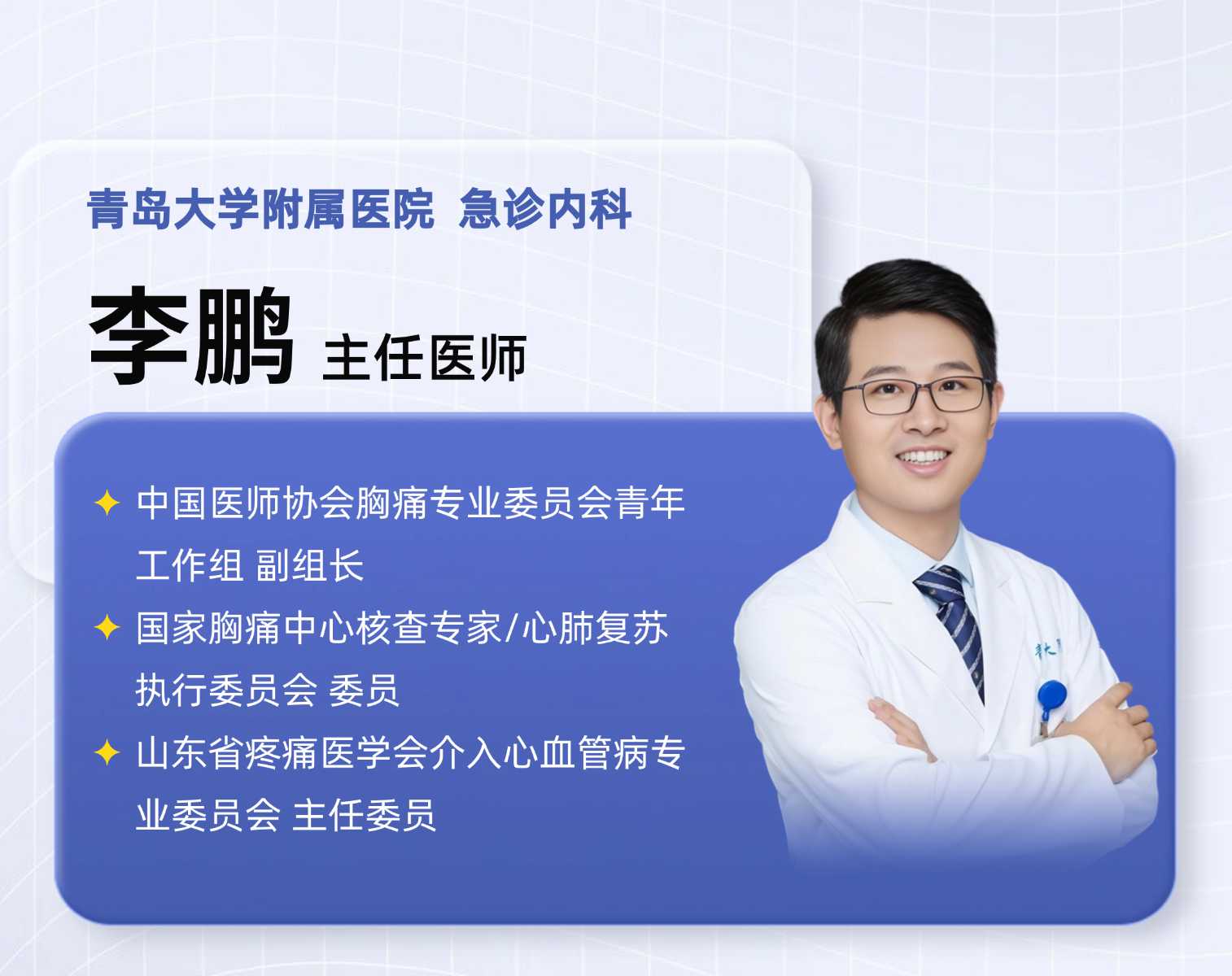 青岛大学附属医院 急诊内科

李鹏 主任医师

✦ 中国医师协会胸痛专业委员会青年工作组 副组长

✦ 国家胸痛中心核查专家/心肺复苏执行委员会 委员

✦ 山东省疼痛医学会介入心血管病专业委员会 主任委员